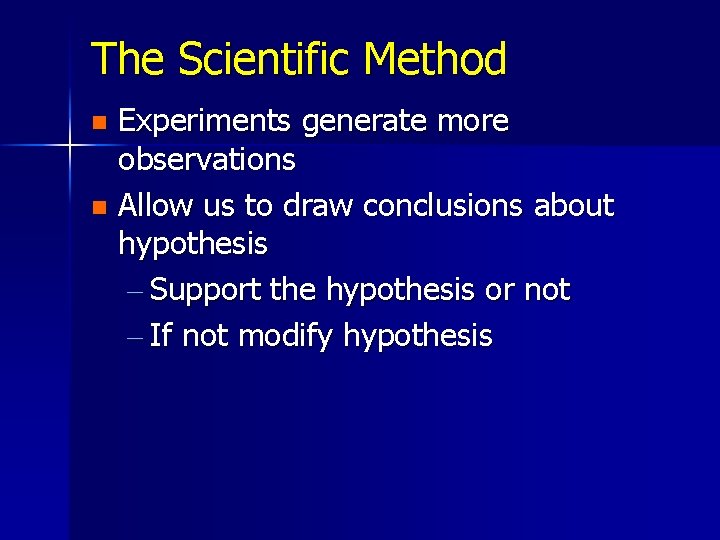 The Scientific Method

- Experiments generate more observations
- Allow us to draw conclusions about hypothesis
  – Support the hypothesis or not
  – If not modify hypothesis